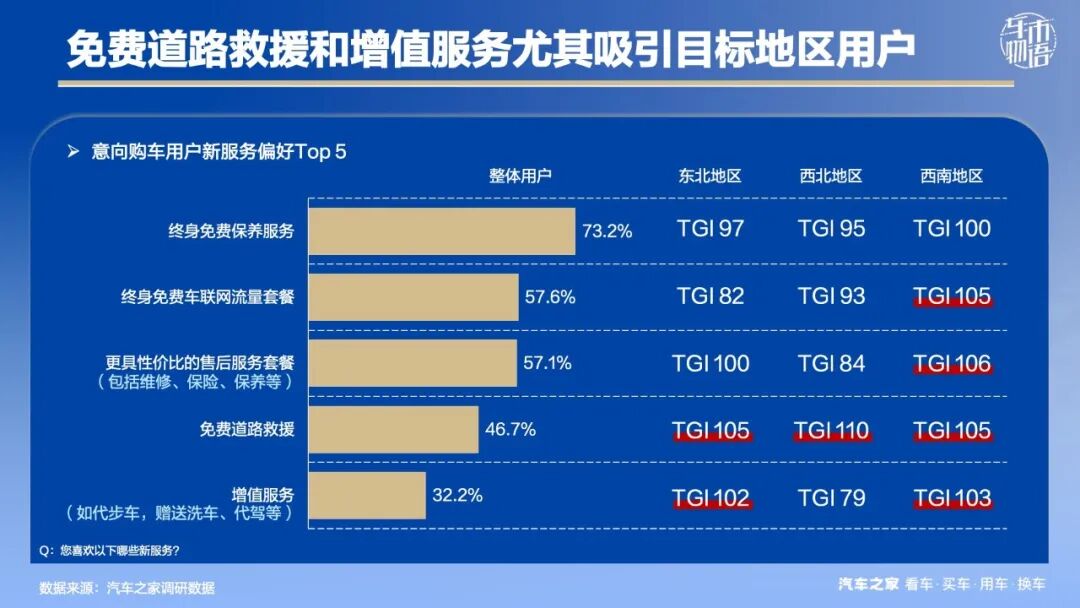 免费道路救援和增值服务尤其吸引目标地区用户

车市物语

➢ 意向购车用户新服务偏好Top 5

| | 整体用户 | 东北地区 | 西北地区 | 西南地区 |
|---|---|---|---|---|
| 终身免费保养服务 | 73.2% | TGI 97 | TGI 95 | TGI 100 |
| 终身免费车联网流量套餐 | 57.6% | TGI 82 | TGI 93 | TGI 105 |
| 更具性价比的售后服务套餐（包括维修、保险、保养等） | 57.1% | TGI 100 | TGI 84 | TGI 106 |
| 免费道路救援 | 46.7% | TGI 105 | TGI 110 | TGI 105 |
| 增值服务（如代步车，赠送洗车、代驾等） | 32.2% | TGI 102 | TGI 79 | TGI 103 |

Q：您喜欢以下哪些新服务？

数据来源：汽车之家调研数据

汽车之家 看车 · 买车 · 用车 · 换车